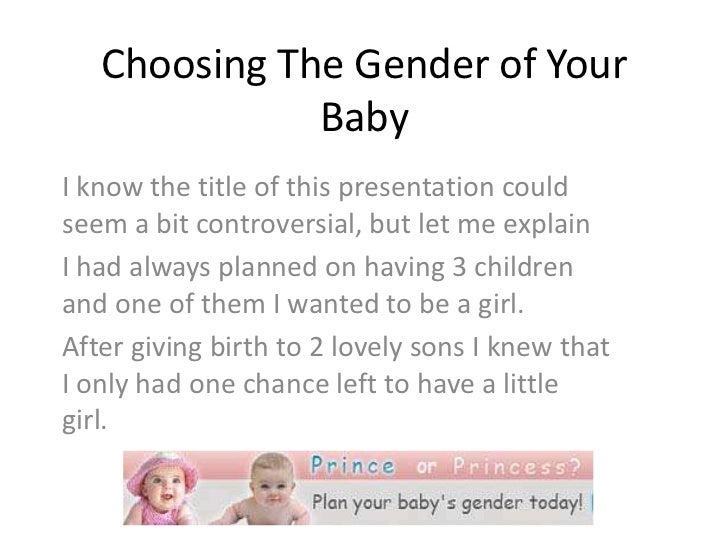 Choosing The Gender of Your Baby

I know the title of this presentation could seem a bit controversial, but let me explain

I had always planned on having 3 children and one of them I wanted to be a girl.

After giving birth to 2 lovely sons I knew that I only had one chance left to have a little girl.

Prince or Princess?

Plan your baby's gender today!